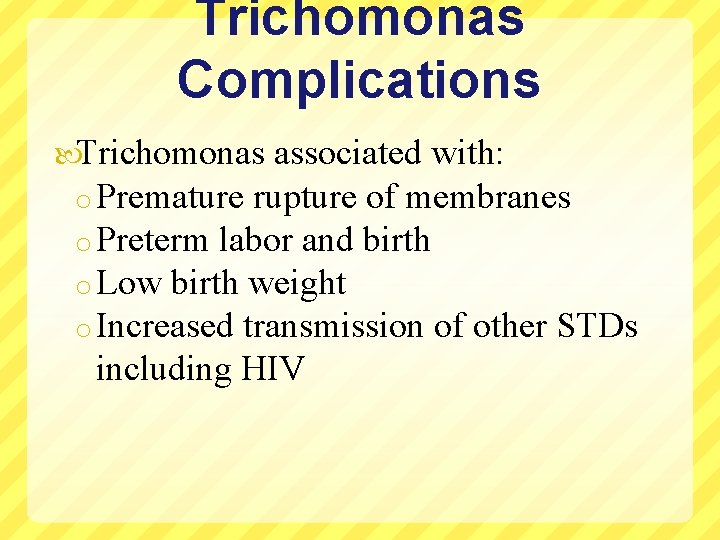 Trichomonas Complications

Trichomonas associated with:
o Premature rupture of membranes
o Preterm labor and birth
o Low birth weight
o Increased transmission of other STDs including HIV